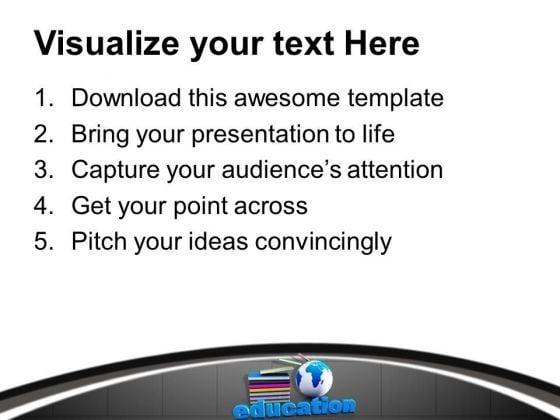 Visualize your text Here

1. Download this awesome template
2. Bring your presentation to life
3. Capture your audience's attention
4. Get your point across
5. Pitch your ideas convincingly

education